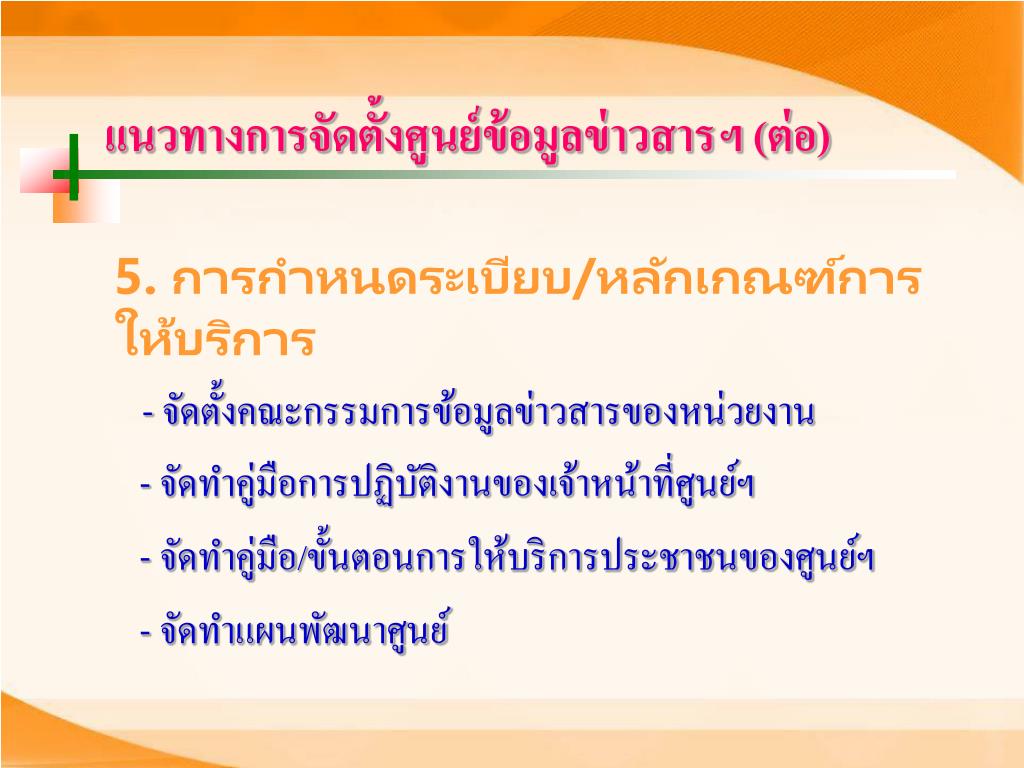 แนวทางการจัดตั้งศูนย์ข้อมูลข่าวสารฯ (ต่อ)

5. การกำหนดระเบียบ/หลักเกณฑ์การให้บริการ

- จัดตั้งคณะกรรมการข้อมูลข่าวสารของหน่วยงาน

- จัดทำคู่มือการปฏิบัติงานของเจ้าหน้าที่ศูนย์ฯ

- จัดทำคู่มือ/ขั้นตอนการให้บริการประชาชนของศูนย์ฯ

- จัดทำแผนพัฒนาศูนย์